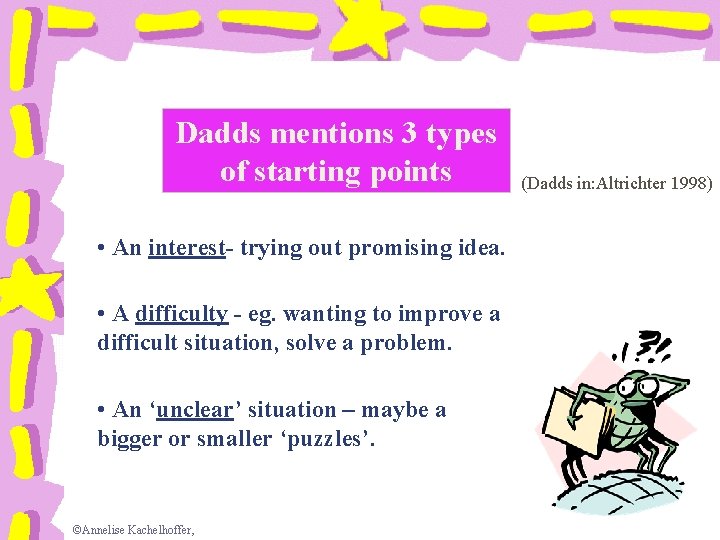 Dadds mentions 3 types of starting points

(Dadds in:Altrichter 1998)

• An interest- trying out promising idea.

• A difficulty - eg. wanting to improve a difficult situation, solve a problem.

• An ‘unclear’ situation – maybe a bigger or smaller ‘puzzles’.

!?!

©Annelise Kachelhoffer,